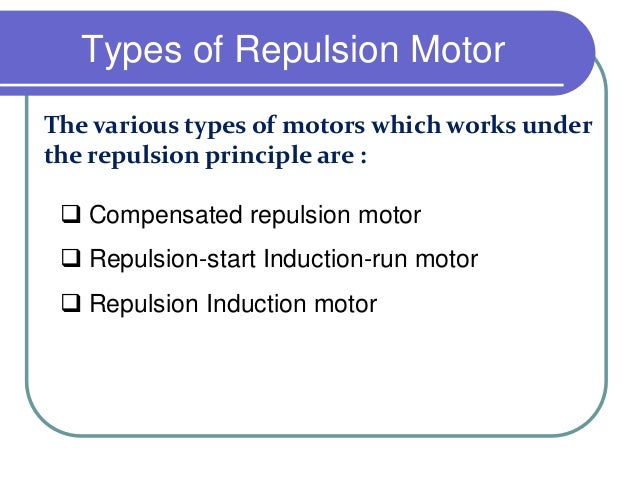 Types of Repulsion Motor

The various types of motors which works under the repulsion principle are :

❑ Compensated repulsion motor
❑ Repulsion-start Induction-run motor
❑ Repulsion Induction motor